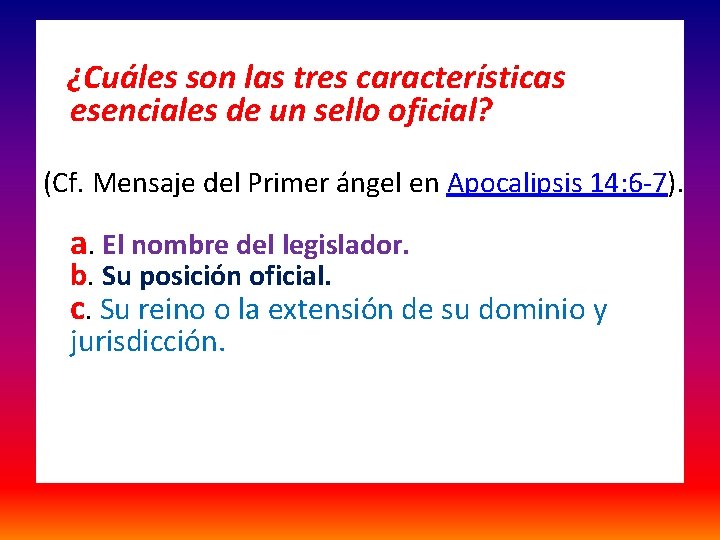 ¿Cuáles son las tres características esenciales de un sello oficial?

(Cf. Mensaje del Primer ángel en Apocalipsis 14:6-7).

a. El nombre del legislador.
b. Su posición oficial.
c. Su reino o la extensión de su dominio y jurisdicción.